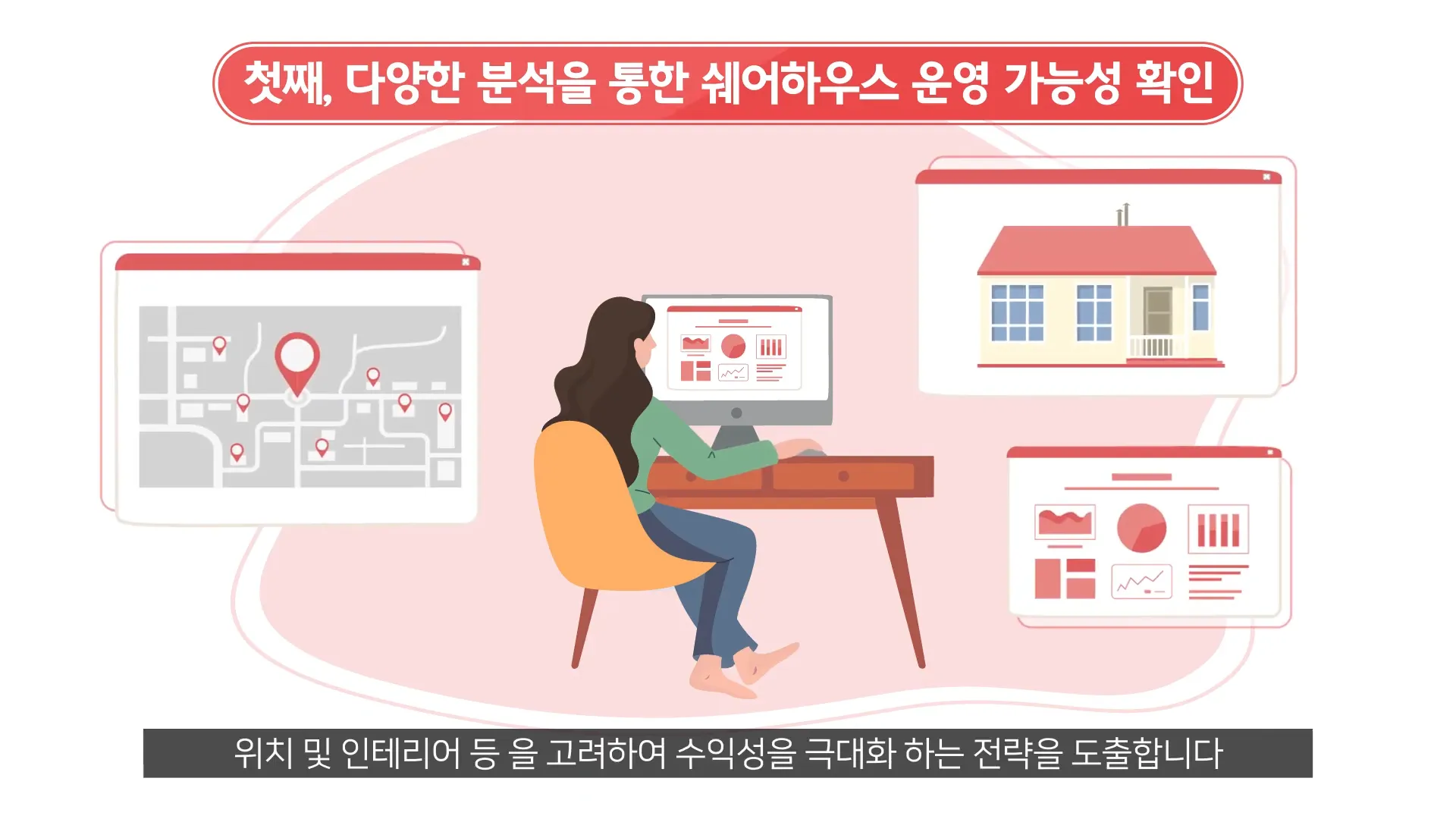 첫째, 다양한 분석을 통한 쉐어하우스 운영 가능성 확인

위치 및 인테리어 등 을 고려하여 수익성을 극대화 하는 전략을 도출합니다